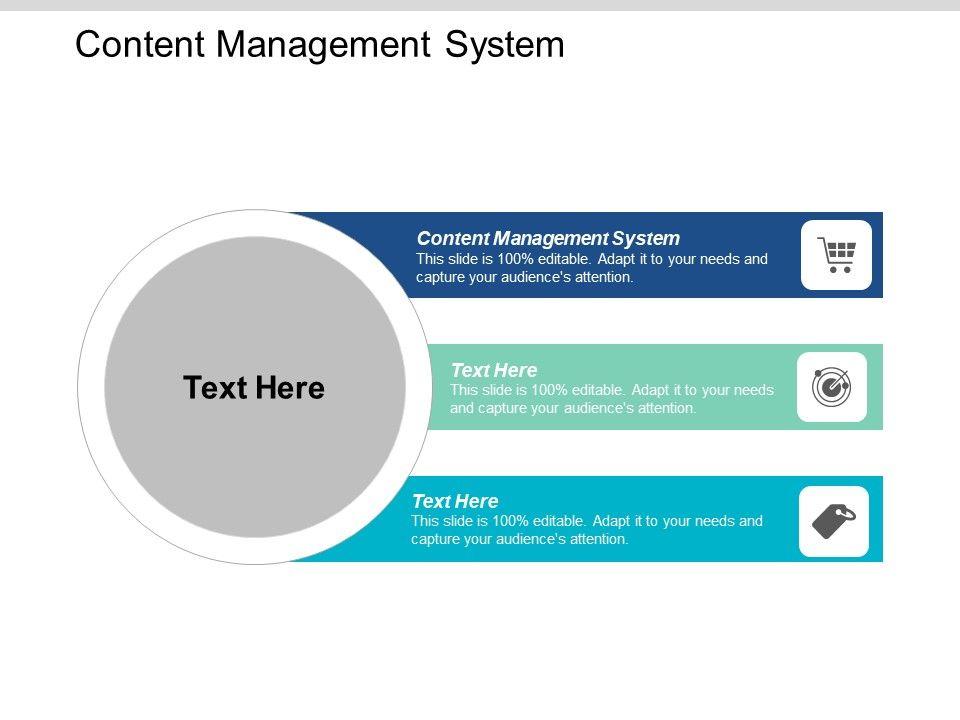 Content Management System

Text Here

Content Management System
This slide is 100% editable. Adapt it to your needs and capture your audience's attention.

Text Here
This slide is 100% editable. Adapt it to your needs and capture your audience's attention.

Text Here
This slide is 100% editable. Adapt it to your needs and capture your audience's attention.